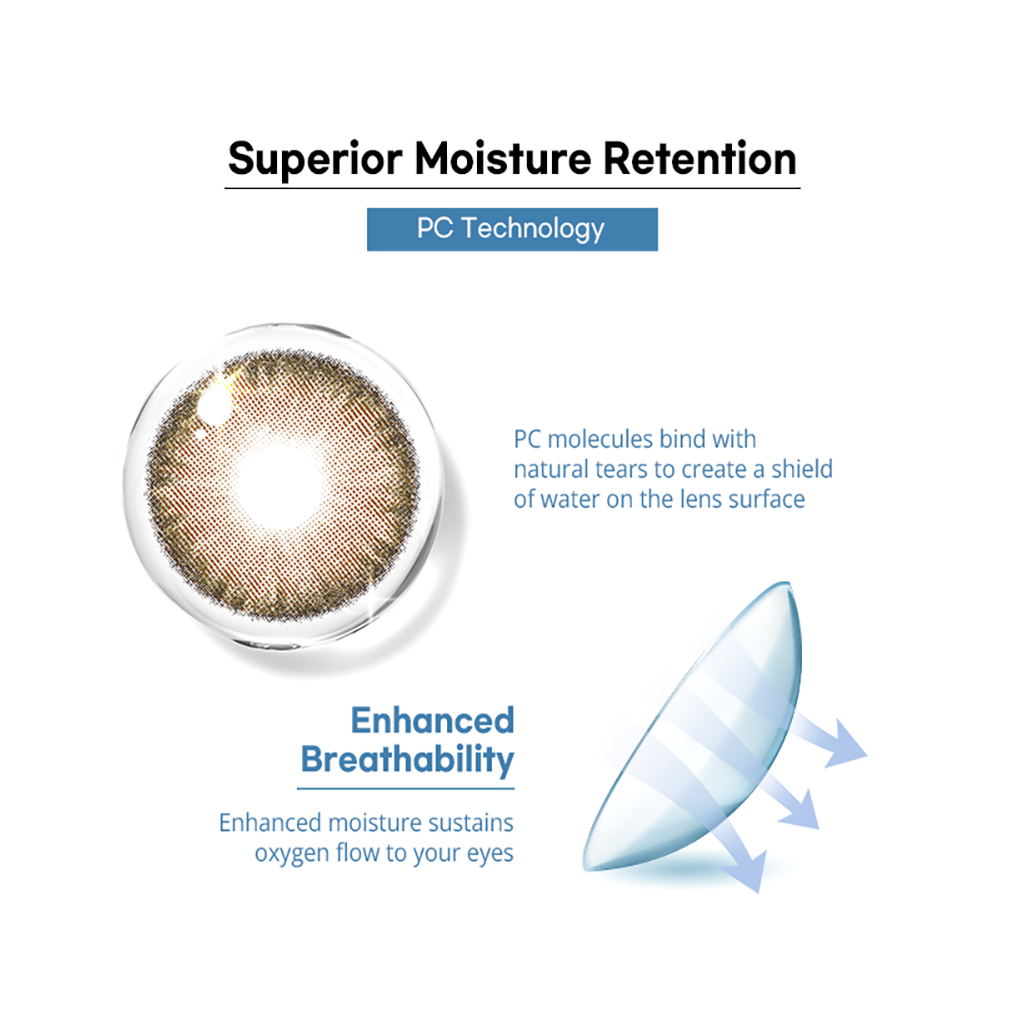 Superior Moisture Retention

PC Technology

PC molecules bind with natural tears to create a shield of water on the lens surface

Enhanced Breathability

Enhanced moisture sustains oxygen flow to your eyes